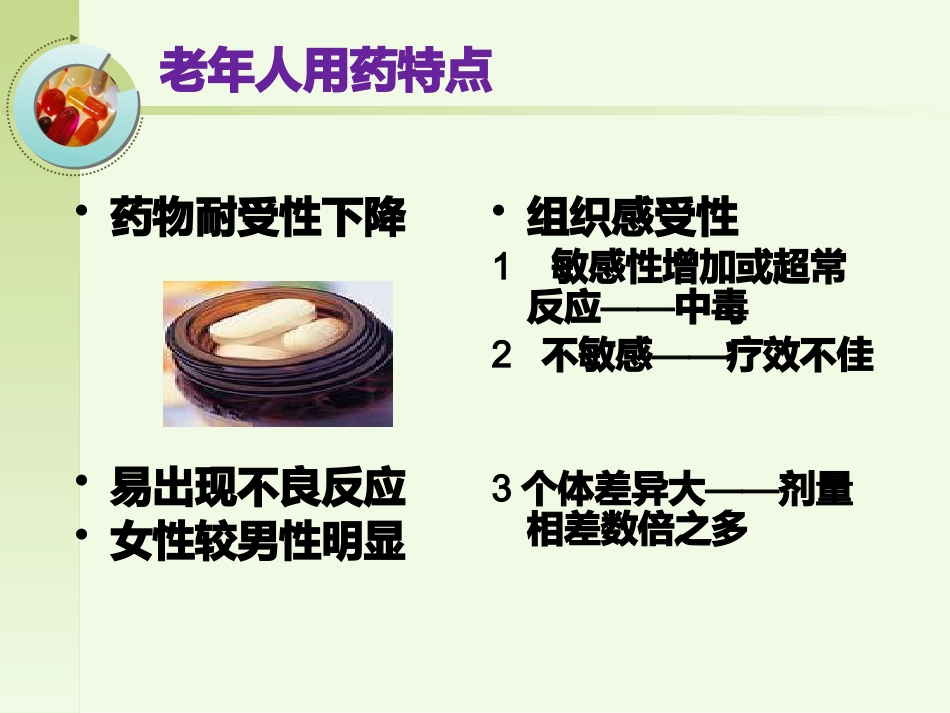 老年人用药特点

• 药物耐受性下降

• 易出现不良反应
• 女性较男性明显

• 组织感受性
1 敏感性增加或超常反应——中毒
2 不敏感——疗效不佳

3 个体差异大——剂量相差数倍之多